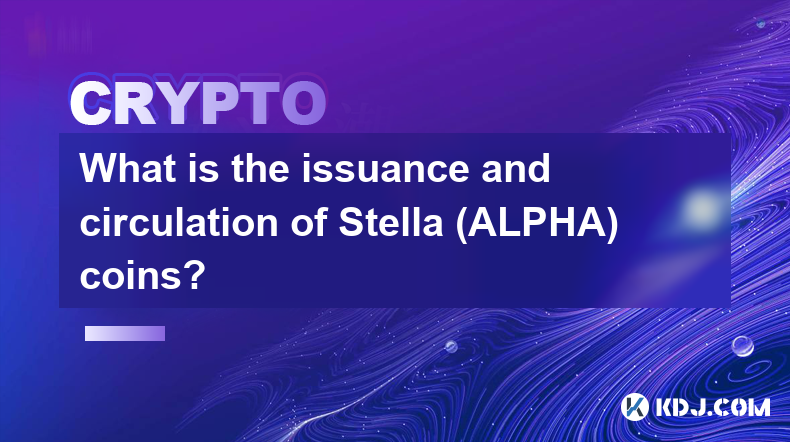 CRYPTO

What is the issuance and circulation of Stella (ALPHA) coins?

KDJ.COM